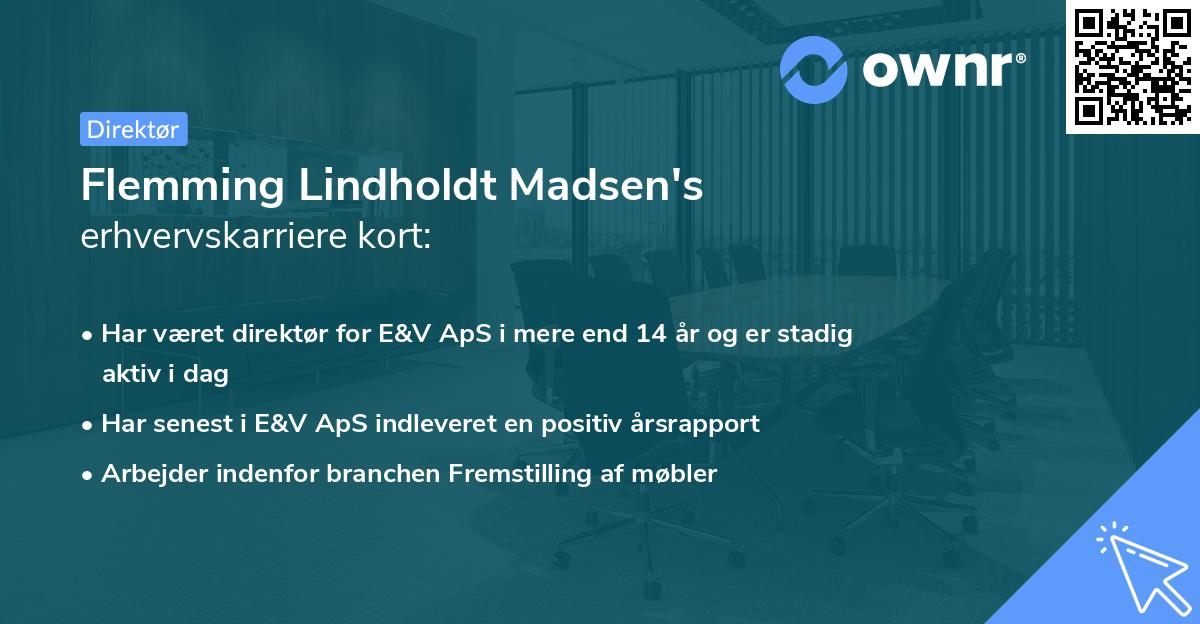 ownr®

Direktør

Flemming Lindholdt Madsen's erhvervskarriere kort:

• Har været direktør for E&V ApS i mere end 14 år og er stadig aktiv i dag
• Har senest i E&V ApS indleveret en positiv årsrapport
• Arbejder indenfor branchen Fremstilling af møbler